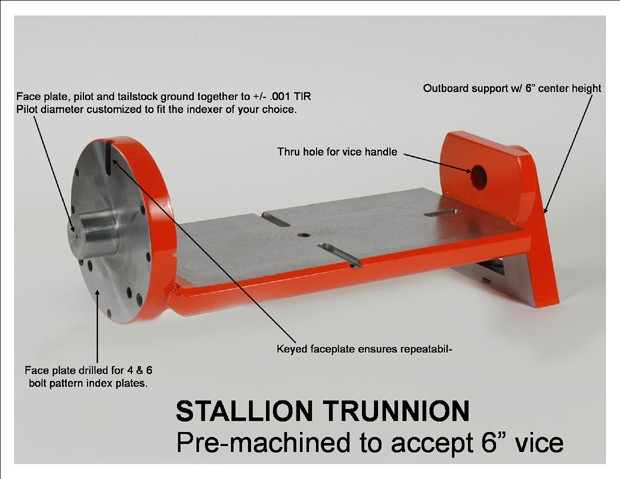 Face plate, pilot and tailstock ground together to +/- .001 TIR
Pilot diameter customized to fit the indexer of your choice.

Outboard support w/ 6" center height

Thru hole for vice handle

Keyed faceplate ensures repeatabil-

Face plate drilled for 4 & 6 bolt pattern index plates.

STALLION TRUNNION
Pre-machined to accept 6" vice